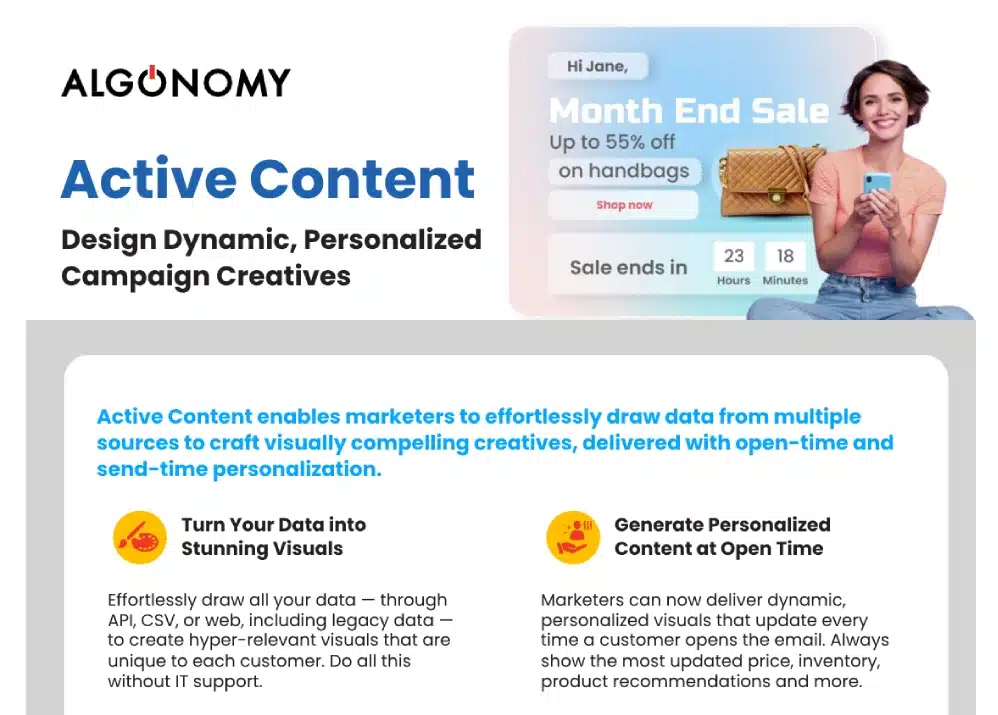 ALGONOMY

Active Content

Design Dynamic, Personalized Campaign Creatives

Hi Jane,

Month End Sale

Up to 55% off

on handbags

Shop now

Sale ends in

23
Hours

18
Minutes

Active Content enables marketers to effortlessly draw data from multiple sources to craft visually compelling creatives, delivered with open-time and send-time personalization.

Turn Your Data into Stunning Visuals

Effortlessly draw all your data — through API, CSV, or web, including legacy data — to create hyper-relevant visuals that are unique to each customer. Do all this without IT support.

Generate Personalized Content at Open Time

Marketers can now deliver dynamic, personalized visuals that update every time a customer opens the email. Always show the most updated price, inventory, product recommendations and more.